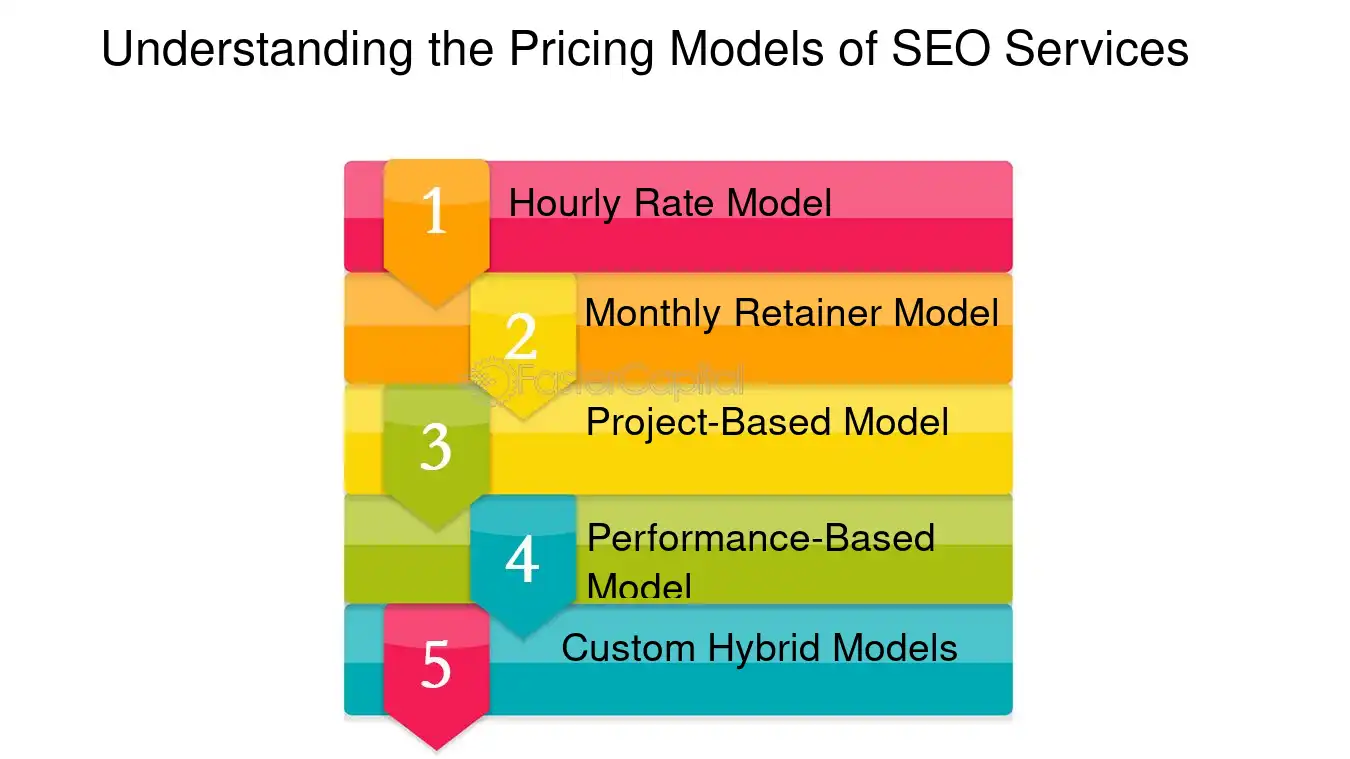 Understanding the Pricing Models of SEO Services

1
Hourly Rate Model

2
Monthly Retainer Model

3
Project-Based Model

4
Performance-Based Model

5
Custom Hybrid Models

FasterCapital